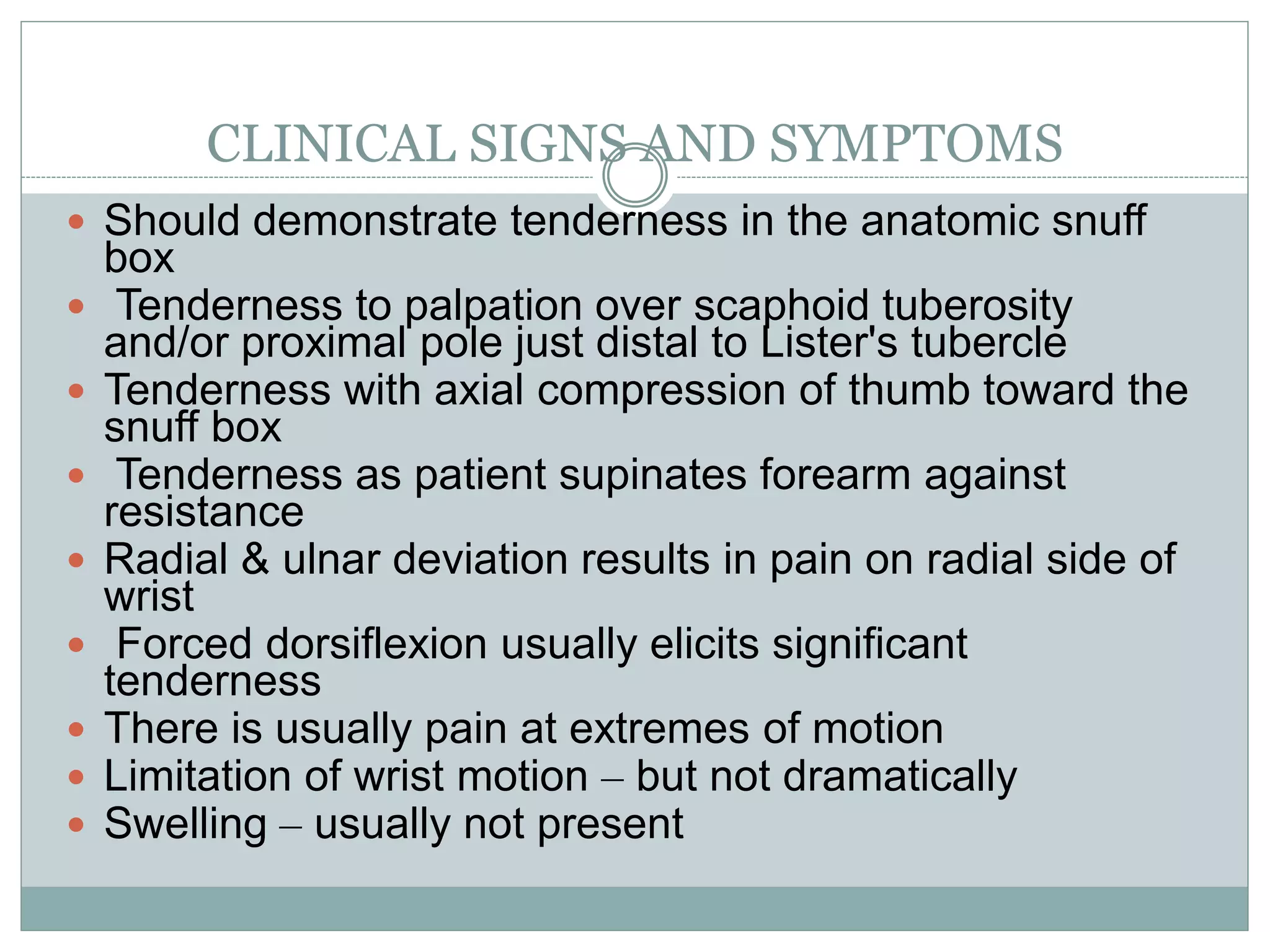 CLINICAL SIGNS AND SYMPTOMS

- Should demonstrate tenderness in the anatomic snuff box
- Tenderness to palpation over scaphoid tuberosity and/or proximal pole just distal to Lister's tubercle
- Tenderness with axial compression of thumb toward the snuff box
- Tenderness as patient supinates forearm against resistance
- Radial & ulnar deviation results in pain on radial side of wrist
- Forced dorsiflexion usually elicits significant tenderness
- There is usually pain at extremes of motion
- Limitation of wrist motion – but not dramatically
- Swelling – usually not present